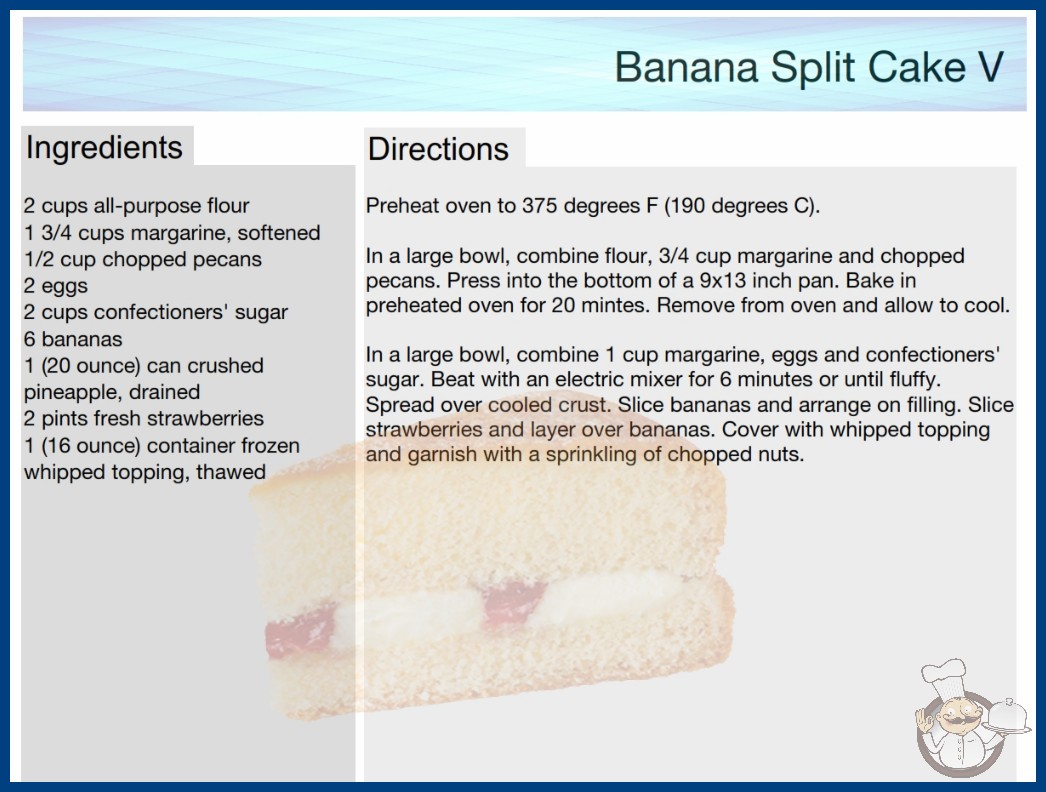 Banana Split Cake V

Ingredients

2 cups all-purpose flour
1 3/4 cups margarine, softened
1/2 cup chopped pecans
2 eggs
2 cups confectioners' sugar
6 bananas
1 (20 ounce) can crushed pineapple, drained
2 pints fresh strawberries
1 (16 ounce) container frozen whipped topping, thawed

Directions

Preheat oven to 375 degrees F (190 degrees C).

In a large bowl, combine flour, 3/4 cup margarine and chopped pecans. Press into the bottom of a 9x13 inch pan. Bake in preheated oven for 20 mintes. Remove from oven and allow to cool.

In a large bowl, combine 1 cup margarine, eggs and confectioners' sugar. Beat with an electric mixer for 6 minutes or until fluffy. Spread over cooled crust. Slice bananas and arrange on filling. Slice strawberries and layer over bananas. Cover with whipped topping and garnish with a sprinkling of chopped nuts.